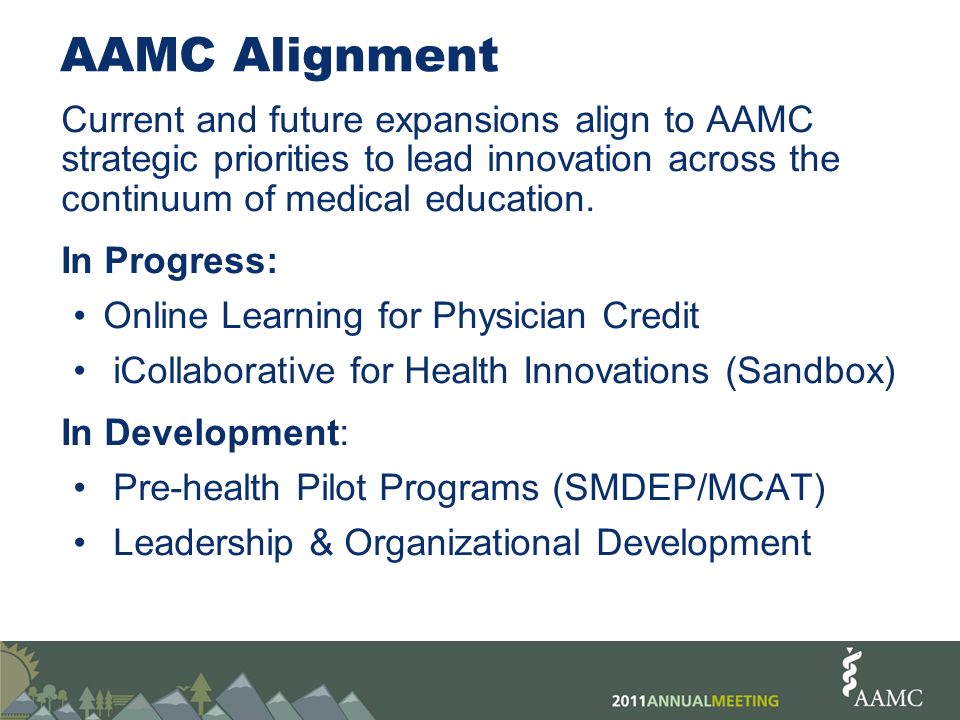 AAMC Alignment

Current and future expansions align to AAMC strategic priorities to lead innovation across the continuum of medical education.

In Progress:

• Online Learning for Physician Credit
• iCollaborative for Health Innovations (Sandbox)

In Development:

• Pre-health Pilot Programs (SMDEP/MCAT)
• Leadership & Organizational Development

2011ANNUALMEETING

AAMC